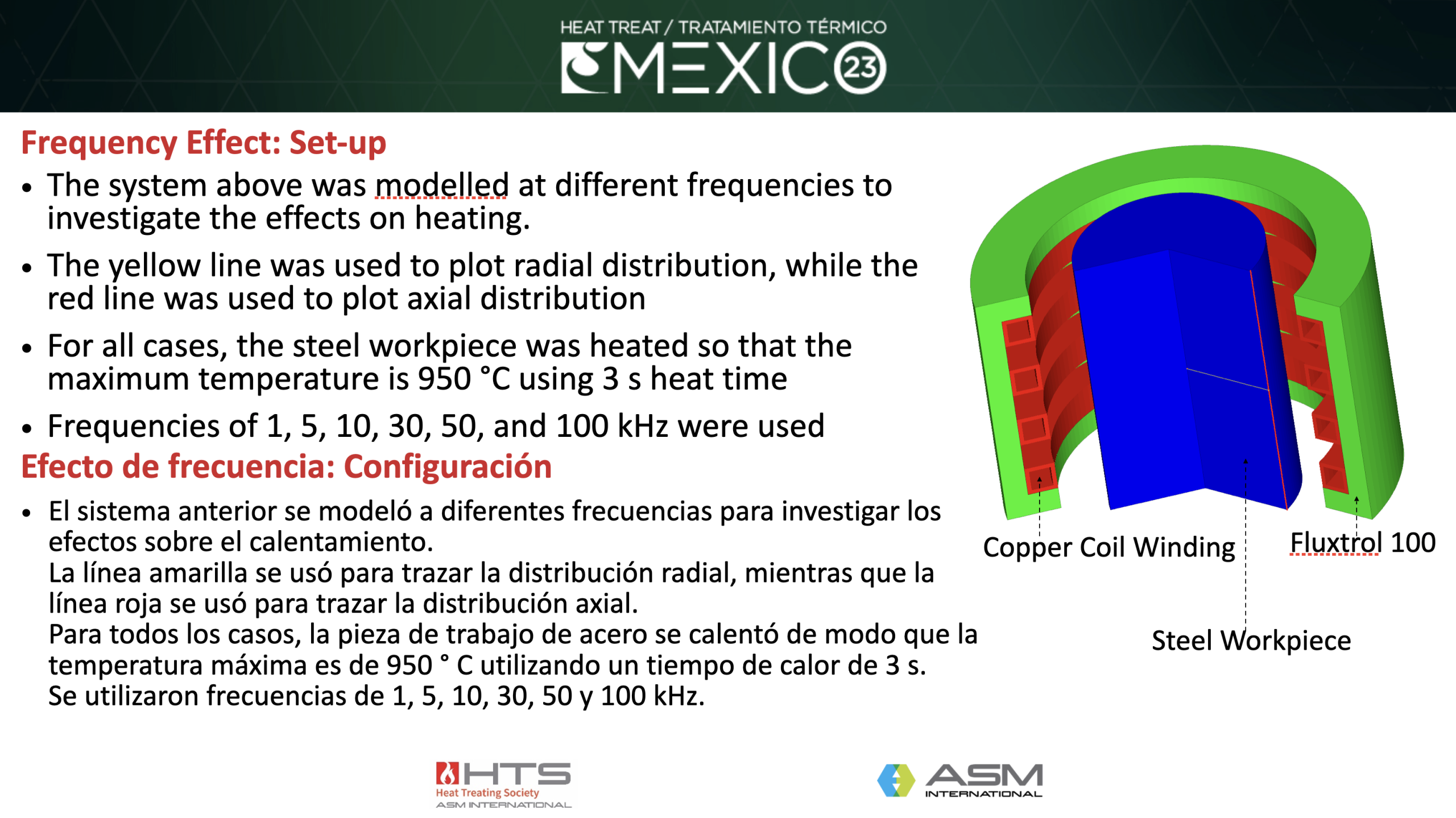 HEAT TREAT / TRATAMIENTO TÉRMICO
MEXICO 23

Frequency Effect: Set-up

• The system above was modelled at different frequencies to investigate the effects on heating.

• The yellow line was used to plot radial distribution, while the red line was used to plot axial distribution

• For all cases, the steel workpiece was heated so that the maximum temperature is 950 °C using 3 s heat time

• Frequencies of 1, 5, 10, 30, 50, and 100 kHz were used

Efecto de frecuencia: Configuración

• El sistema anterior se modeló a diferentes frecuencias para investigar los efectos sobre el calentamiento.
La línea amarilla se usó para trazar la distribución radial, mientras que la línea roja se usó para trazar la distribución axial.
Para todos los casos, la pieza de trabajo de acero se calentó de modo que la temperatura máxima es de 950 ° C utilizando un tiempo de calor de 3 s.
Se utilizaron frecuencias de 1, 5, 10, 30, 50 y 100 kHz.

Copper Coil Winding
Fluxtrol 100
Steel Workpiece

HTS
Heat Treating Society
ASM INTERNATIONAL

ASM
INTERNATIONAL